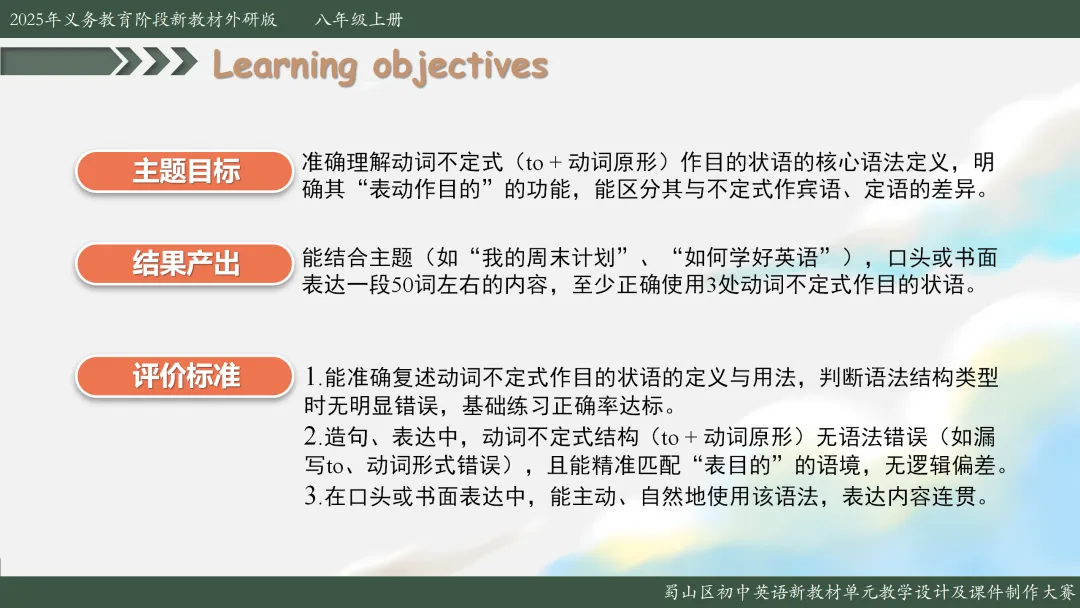 2025年义务教育阶段新教材外研版　八年级上册

Learning objectives

主题目标

准确理解动词不定式（to + 动词原形）作目的状语的核心语法定义，明确其“表动作目的”的功能，能区分其与不定式作宾语、定语的差异。

结果产出

能结合主题（如“我的周末计划”、“如何学好英语”），口头或书面表达一段50词左右的内容，至少正确使用3处动词不定式作目的状语。

评价标准

1.能准确复述动词不定式作目的状语的定义与用法，判断语法结构类型时无明显错误，基础练习正确率达标。
2.造句、表达中，动词不定式结构（to + 动词原形）无语法错误（如漏写to、动词形式错误），且能精准匹配“表目的”的语境，无逻辑偏差。
3.在口头或书面表达中，能主动、自然地使用该语法，表达内容连贯。

蜀山区初中英语新教材单元教学设计及课件制作大赛